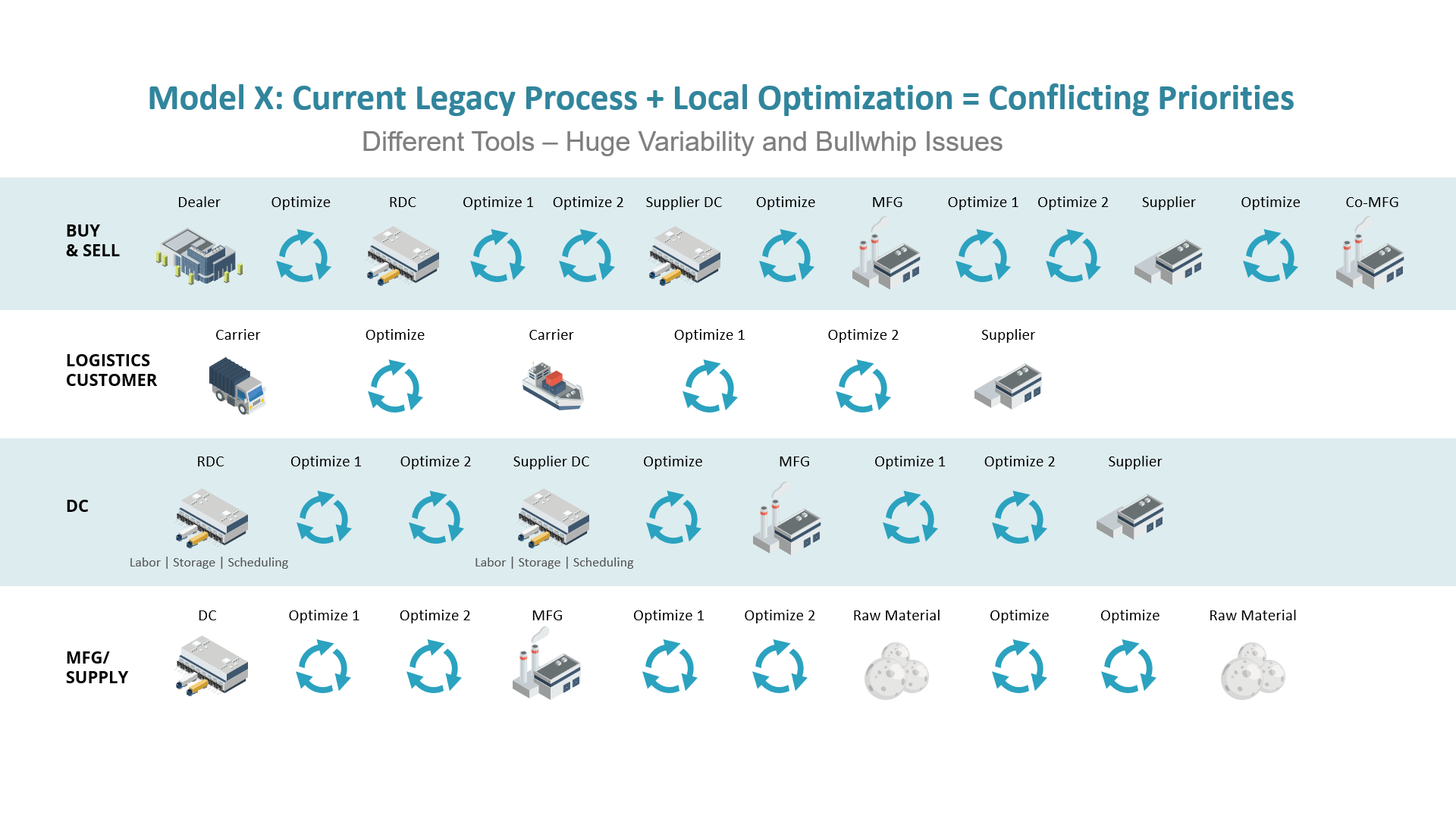 Model X: Current Legacy Process + Local Optimization = Conflicting Priorities

Different Tools – Huge Variability and Bullwhip Issues

BUY & SELL

Dealer Optimize RDC Optimize 1 Optimize 2 Supplier DC Optimize MFG Optimize 1 Optimize 2 Supplier Optimize Co-MFG

LOGISTICS CUSTOMER

Carrier Optimize Carrier Optimize 1 Optimize 2 Supplier

DC

RDC Optimize 1 Optimize 2 Supplier DC Optimize MFG Optimize 1 Optimize 2 Supplier

Labor | Storage | Scheduling

Labor | Storage | Scheduling

MFG/ SUPPLY

DC Optimize 1 Optimize 2 MFG Optimize 1 Optimize 2 Raw Material Optimize Optimize Raw Material